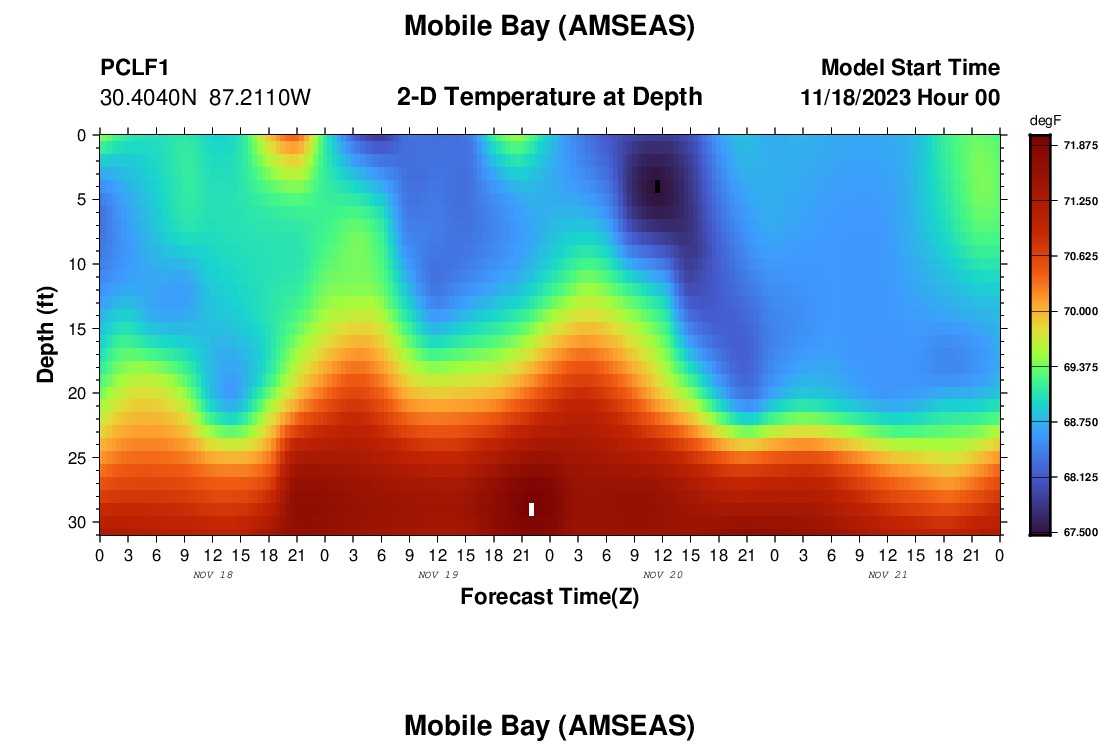 Mobile Bay (AMSEAS)

PCLF1
30.4040N 87.2110W

2-D Temperature at Depth

Model Start Time
11/18/2023 Hour 00

degF
71.875
71.250
70.625
70.000
69.375
68.750
68.125
67.500

Depth (ft)
0
5
10
15
20
25
30

0 3 6 9 12 15 18 21 0 3 6 9 12 15 18 21 0 3 6 9 12 15 18 21 0 3 6 9 12 15 18 21 0

NOV 18
NOV 19
NOV 20
NOV 21

Forecast Time(Z)

Mobile Bay (AMSEAS)